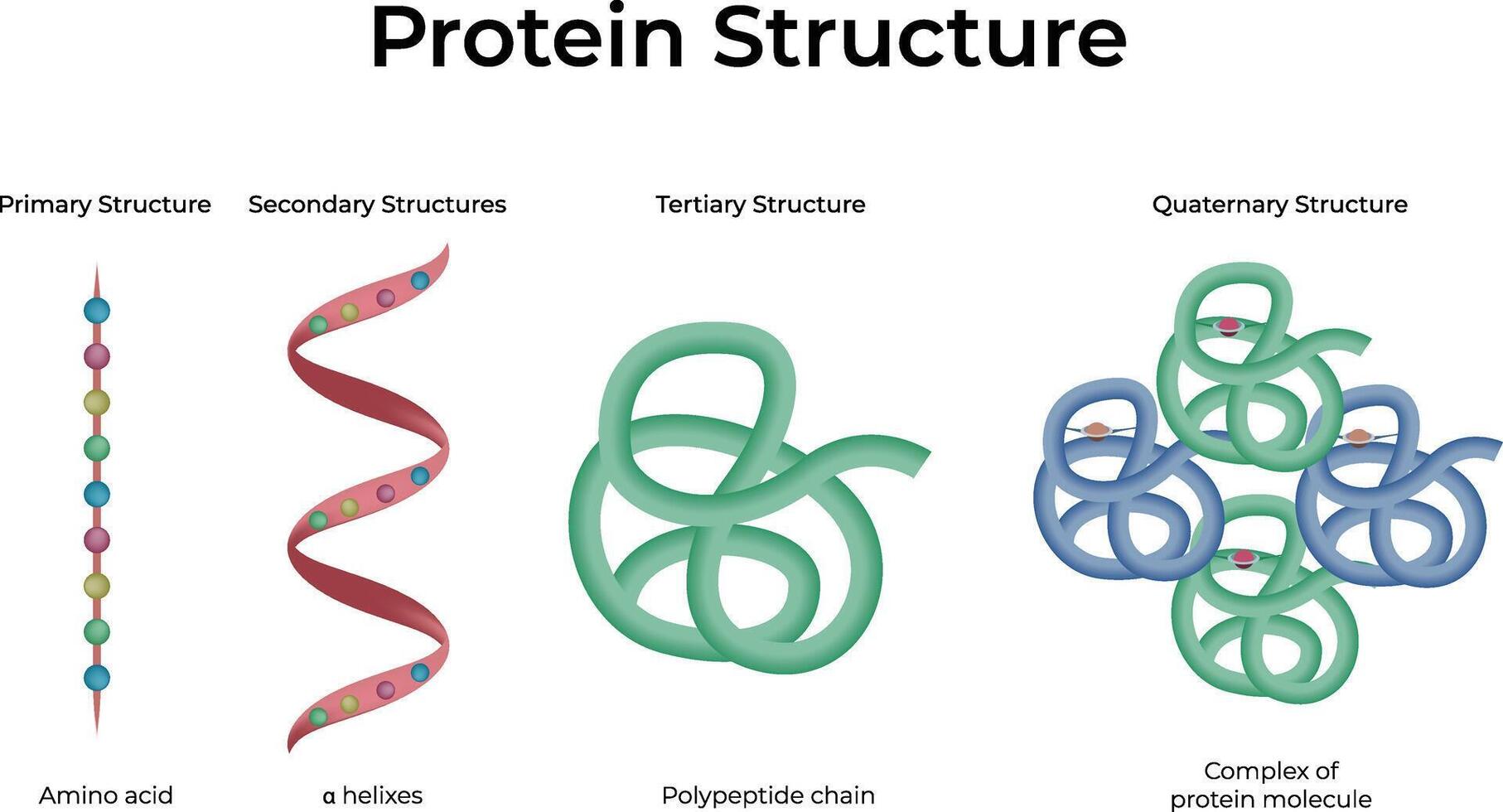 Protein Structure

Primary Structure

Secondary Structures

Tertiary Structure

Quaternary Structure

Amino acid

α helixes

Polypeptide chain

Complex of protein molecule